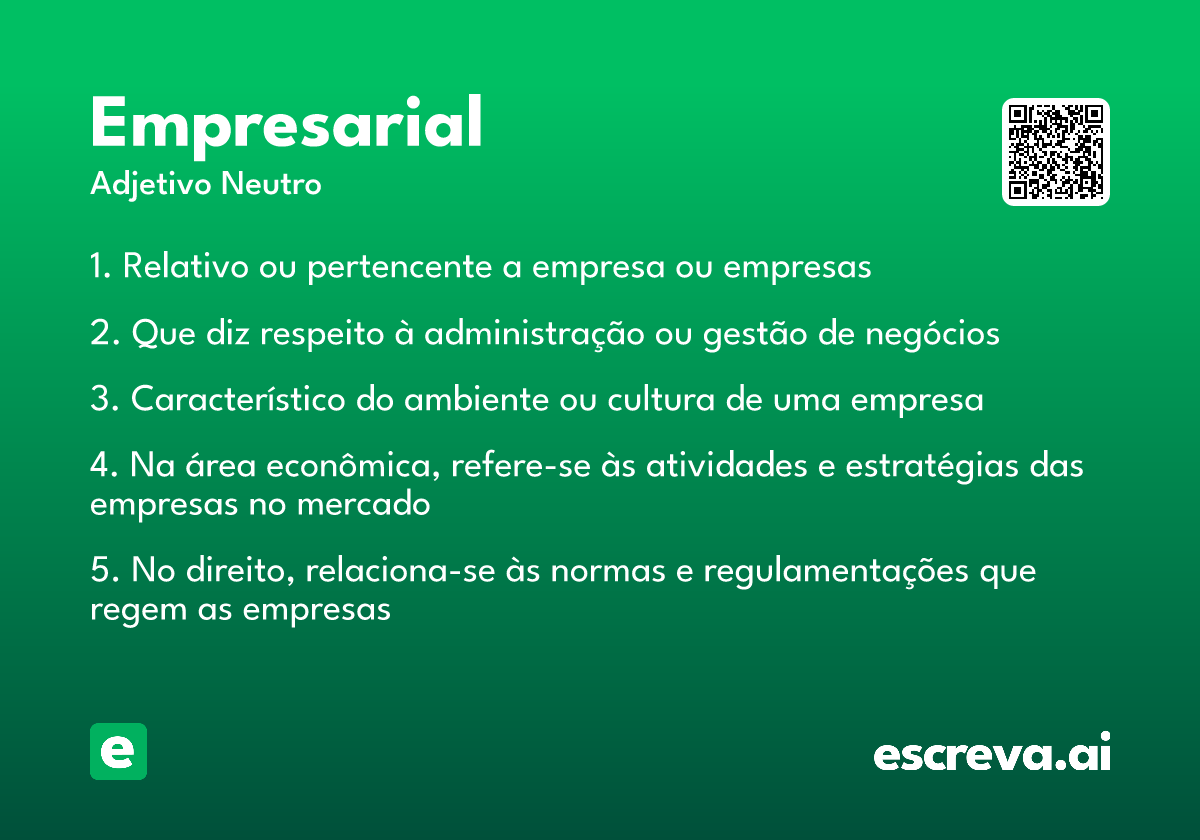 Empresarial
Adjetivo Neutro

1. Relativo ou pertencente a empresa ou empresas

2. Que diz respeito à administração ou gestão de negócios

3. Característico do ambiente ou cultura de uma empresa

4. Na área econômica, refere-se às atividades e estratégias das empresas no mercado

5. No direito, relaciona-se às normas e regulamentações que regem as empresas

e

escreva.ai